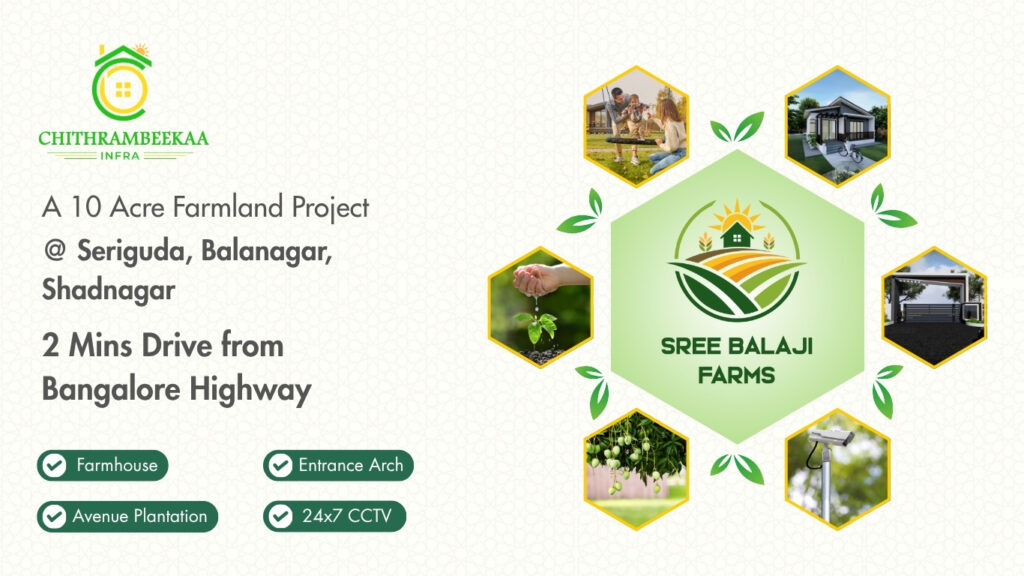 CHITHRAMBEEKAA
INFRA

A 10 Acre Farmland Project
@ Seriguda, Balanagar, Shadnagar

2 Mins Drive from Bangalore Highway

Farmhouse
Entrance Arch
Avenue Plantation
24x7 CCTV

SREE BALAJI FARMS